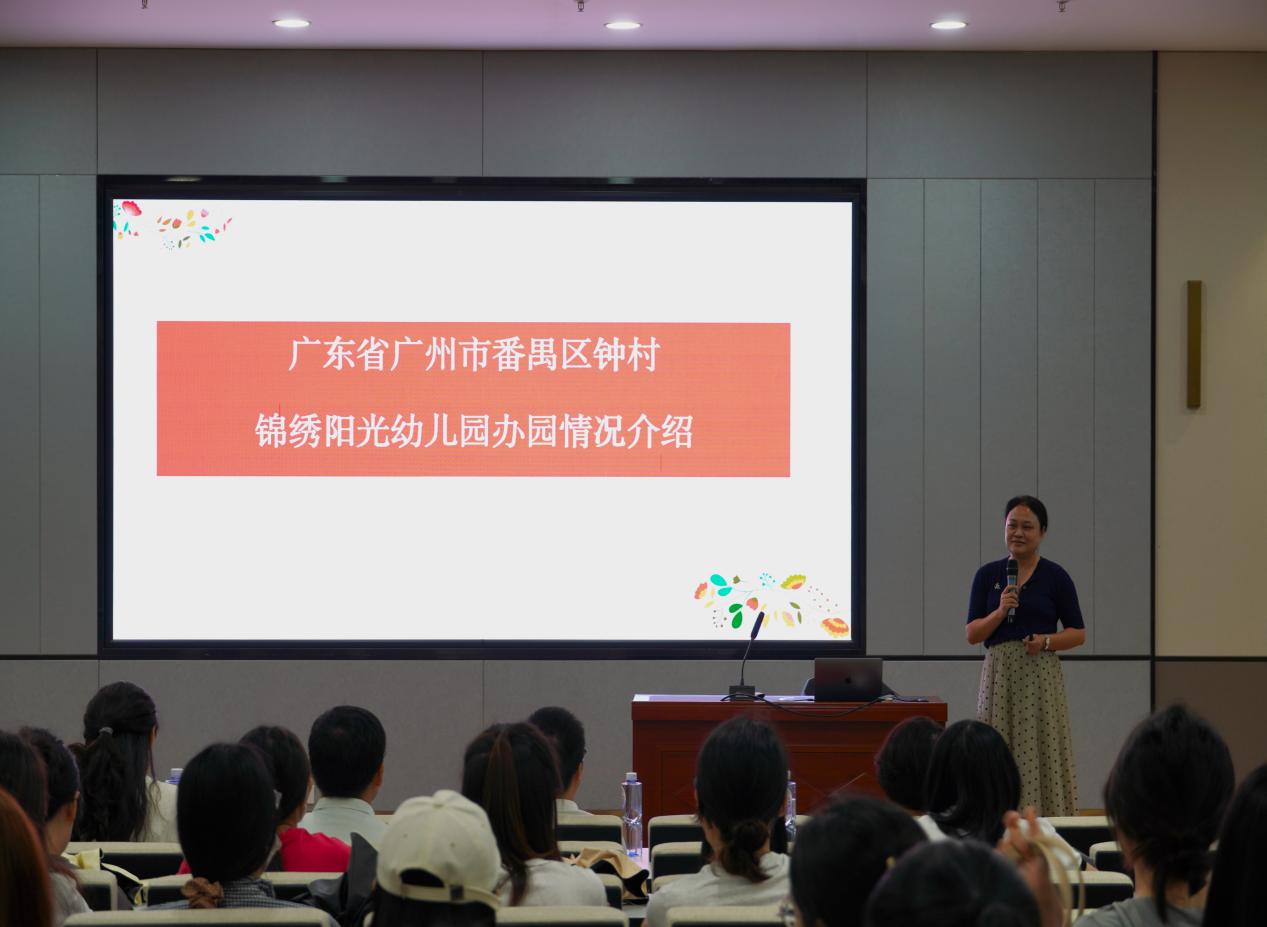 广东省广州市番禺区钟村

锦绣阳光幼儿园办园情况介绍